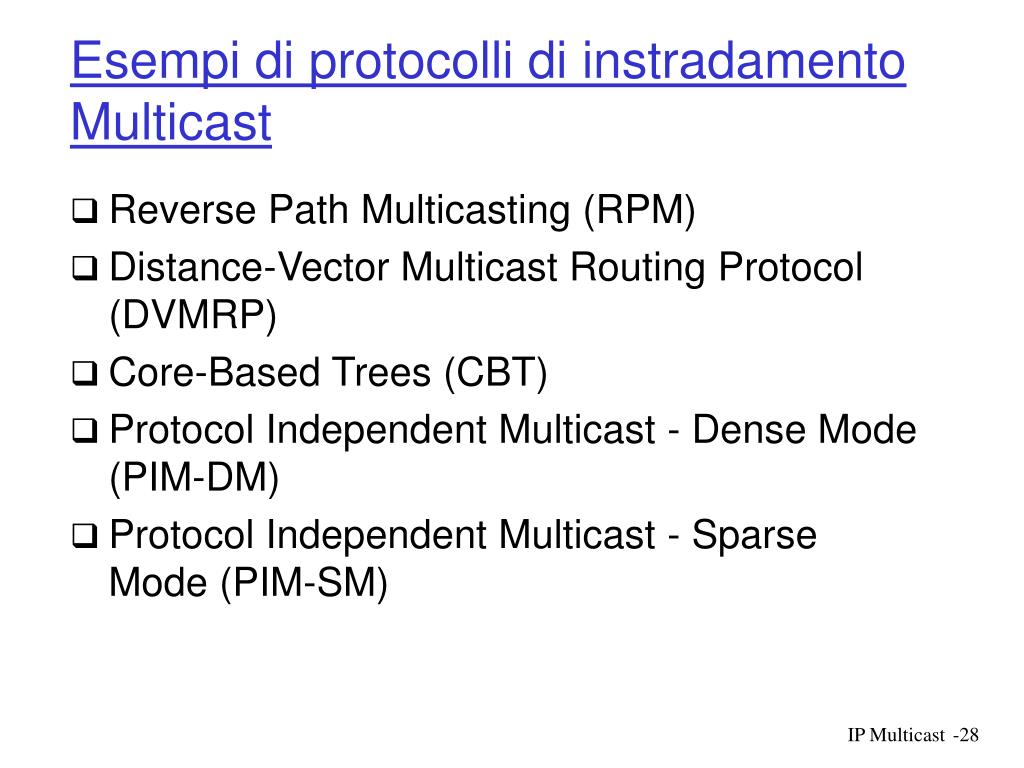 Esempi di protocolli di instradamento Multicast

❑ Reverse Path Multicasting (RPM)
❑ Distance-Vector Multicast Routing Protocol (DVMRP)
❑ Core-Based Trees (CBT)
❑ Protocol Independent Multicast - Dense Mode (PIM-DM)
❑ Protocol Independent Multicast - Sparse Mode (PIM-SM)

IP Multicast -28